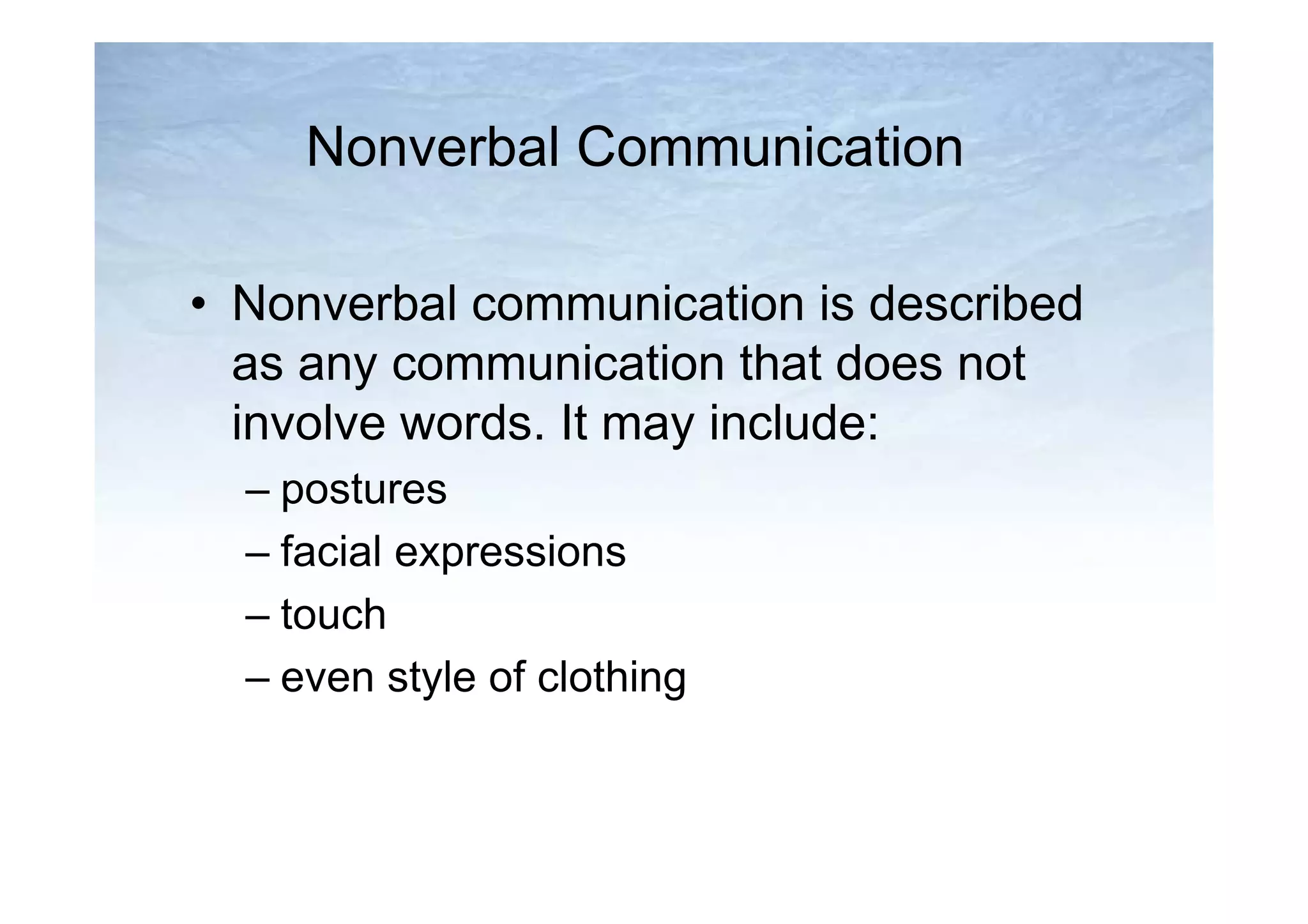 Nonverbal Communication

• Nonverbal communication is described as any communication that does not involve words. It may include:
– postures
– facial expressions
– touch
– even style of clothing